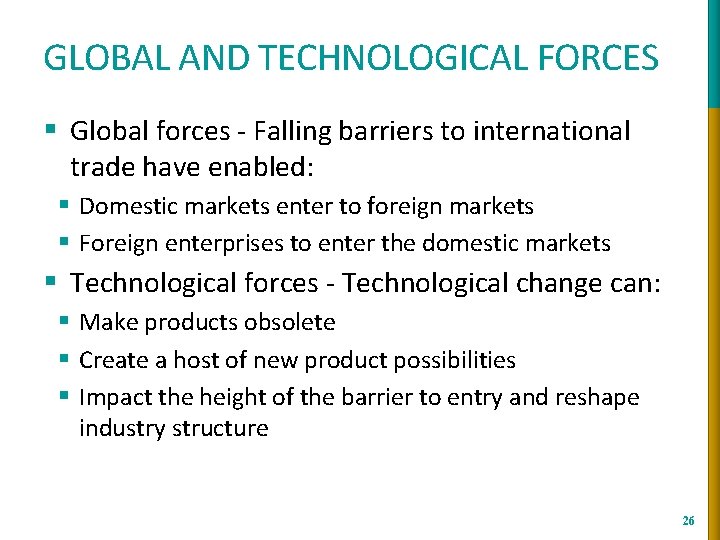 GLOBAL AND TECHNOLOGICAL FORCES

▪ Global forces - Falling barriers to international trade have enabled:
▪ Domestic markets enter to foreign markets
▪ Foreign enterprises to enter the domestic markets

▪ Technological forces - Technological change can:
▪ Make products obsolete
▪ Create a host of new product possibilities
▪ Impact the height of the barrier to entry and reshape industry structure

26